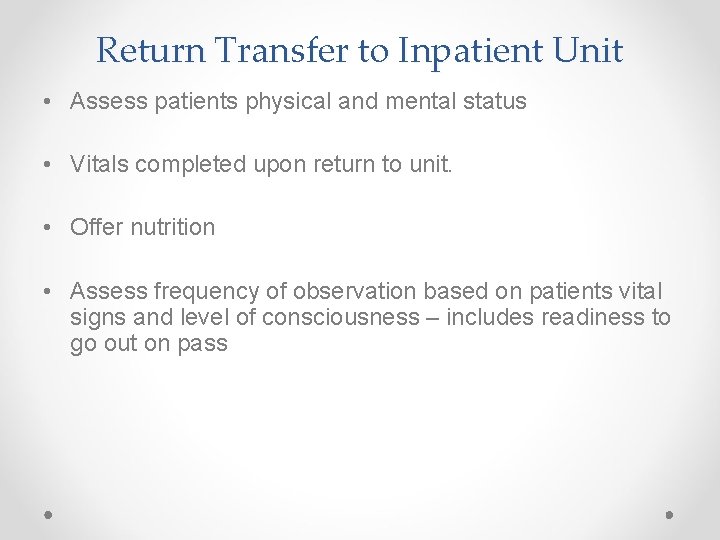 Return Transfer to Inpatient Unit

• Assess patients physical and mental status

• Vitals completed upon return to unit.

• Offer nutrition

• Assess frequency of observation based on patients vital signs and level of consciousness – includes readiness to go out on pass